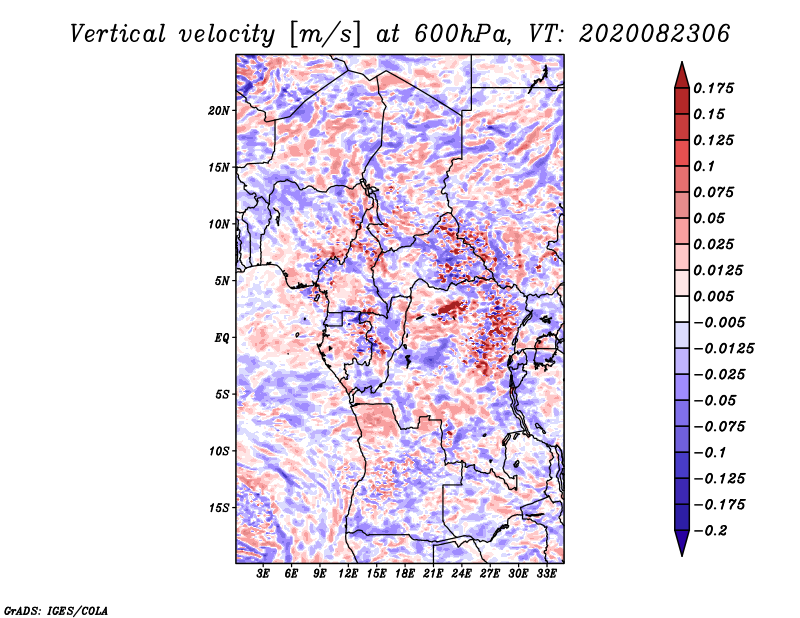 Vertical velocity [m/s] at 600hPa, VT: 2020082306

20N
15N
10N
5N
EQ
5S
10S
15S

3E 6E 9E 12E 15E 18E 21E 24E 27E 30E 33E

0.175
0.15
0.125
0.1
0.075
0.05
0.025
0.0125
0.005
−0.005
−0.0125
−0.025
−0.05
−0.075
−0.1
−0.125
−0.175
−0.2

GrADS: IGES/COLA